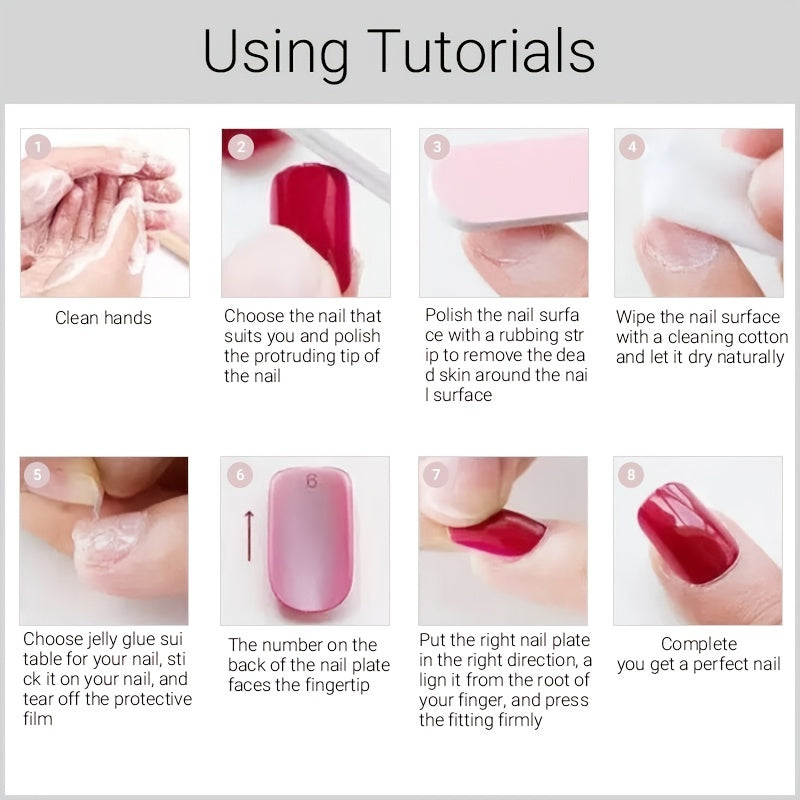 Using Tutorials

1

Clean hands

2

Choose the nail that suits you and polish the protruding tip of the nail

3

Polish the nail surfa ce with a rubbing str ip to remove the dea d skin around the nai l surface

4

Wipe the nail surface with a cleaning cotton and let it dry naturally

5

Choose jelly glue sui table for your nail, sti ck it on your nail, and tear off the protective film

6

6

The number on the back of the nail plate faces the fingertip

7

Put the right nail plate in the right direction, a lign it from the root of your finger, and press the fitting firmly

8

Complete you get a perfect nail